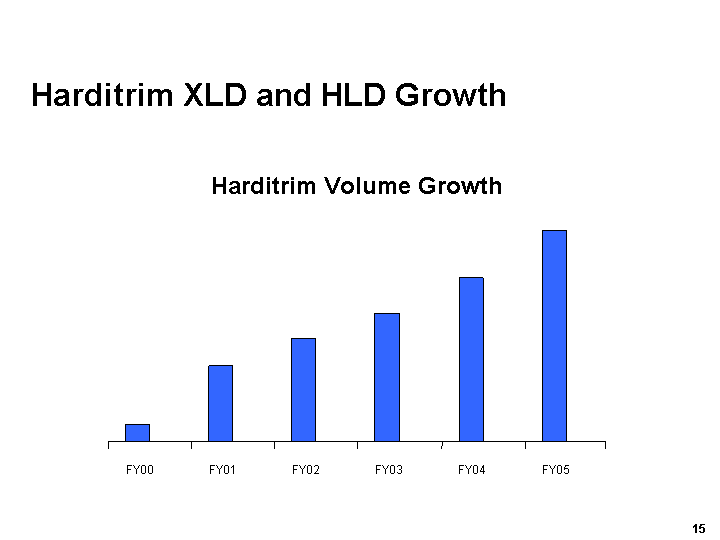 Harditrim XLD and HLD Growth

Harditrim Volume Growth

FY00 FY01 FY02 FY03 FY04 FY05

15